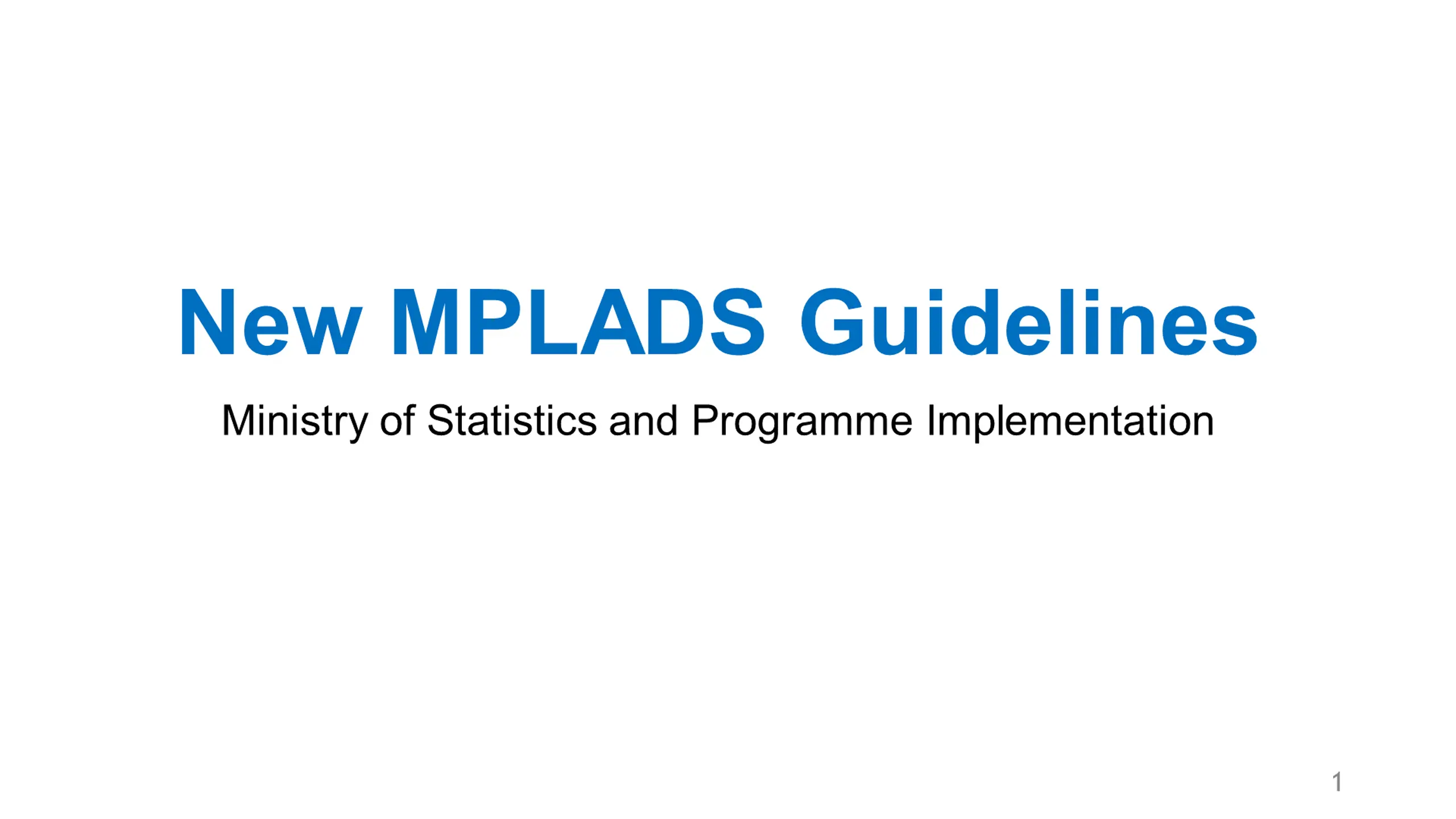 New MPLADS Guidelines

Ministry of Statistics and Programme Implementation

1